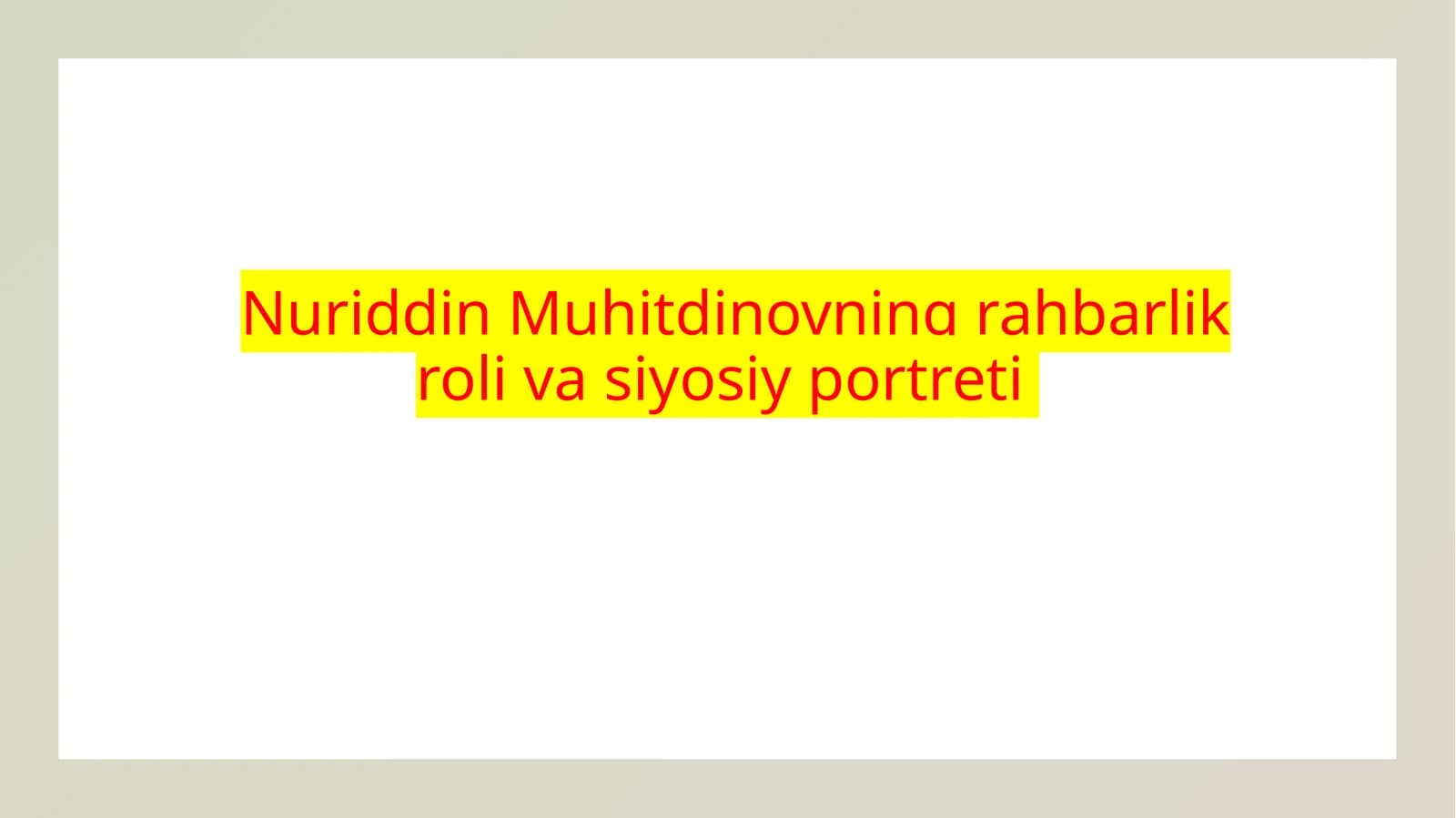 Nuriddin Muhitdinovning rahbarlik roli va siyosiy portreti